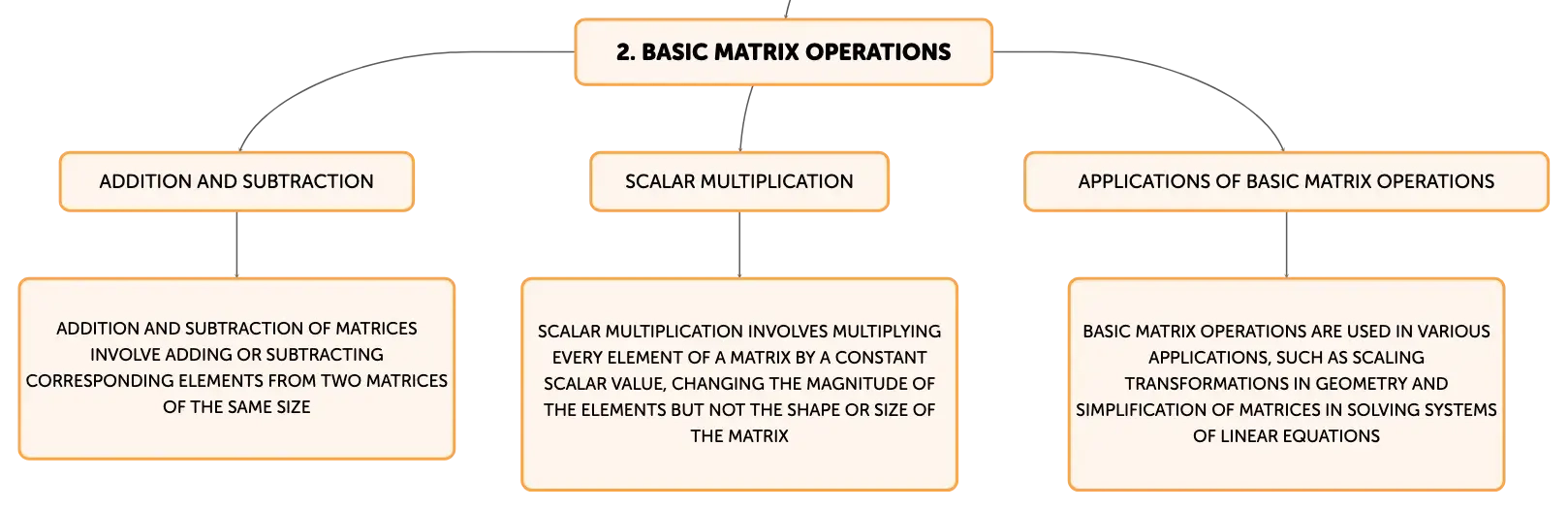 2. BASIC MATRIX OPERATIONS

ADDITION AND SUBTRACTION

ADDITION AND SUBTRACTION OF MATRICES INVOLVE ADDING OR SUBTRACTING CORRESPONDING ELEMENTS FROM TWO MATRICES OF THE SAME SIZE

SCALAR MULTIPLICATION

SCALAR MULTIPLICATION INVOLVES MULTIPLYING EVERY ELEMENT OF A MATRIX BY A CONSTANT SCALAR VALUE, CHANGING THE MAGNITUDE OF THE ELEMENTS BUT NOT THE SHAPE OR SIZE OF THE MATRIX

APPLICATIONS OF BASIC MATRIX OPERATIONS

BASIC MATRIX OPERATIONS ARE USED IN VARIOUS APPLICATIONS, SUCH AS SCALING TRANSFORMATIONS IN GEOMETRY AND SIMPLIFICATION OF MATRICES IN SOLVING SYSTEMS OF LINEAR EQUATIONS